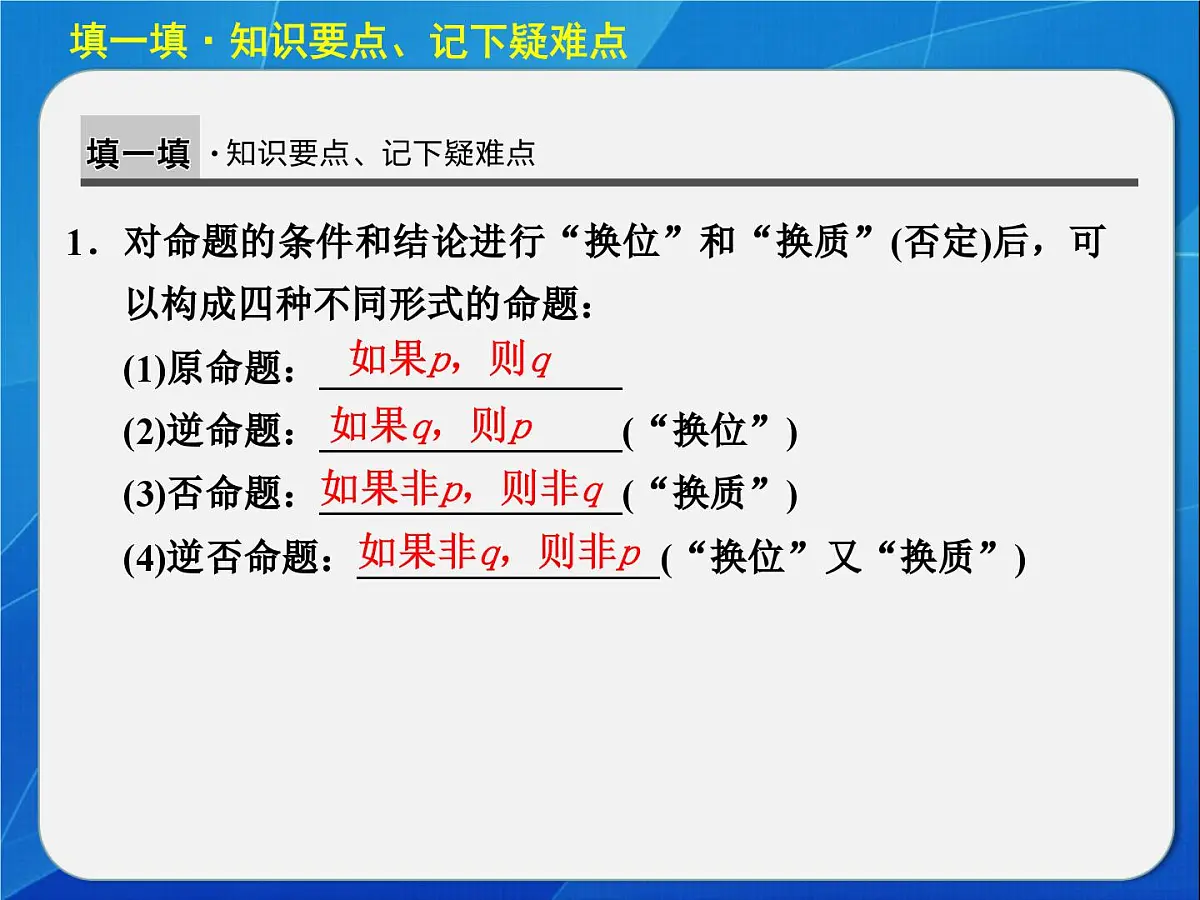 填一填 · 知识要点、记下疑难点

填一填 · 知识要点、记下疑难点

1．对命题的条件和结论进行“换位”和“换质”(否定)后，可以构成四种不同形式的命题：

(1)原命题：如果$p$，则$q$

(2)逆命题：如果$q$，则$p$(“换位”)

(3)否命题：如果非$p$，则非$q$(“换质”)

(4)逆否命题：如果非$q$，则非$p$(“换位”又“换质”)